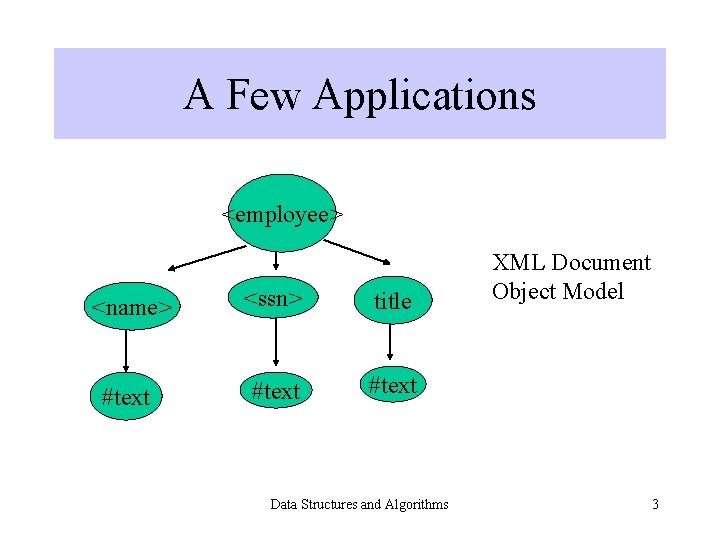 A Few Applications

<employee>

<name>

<ssn>

title

#text

#text

#text

XML Document Object Model

Data Structures and Algorithms

3